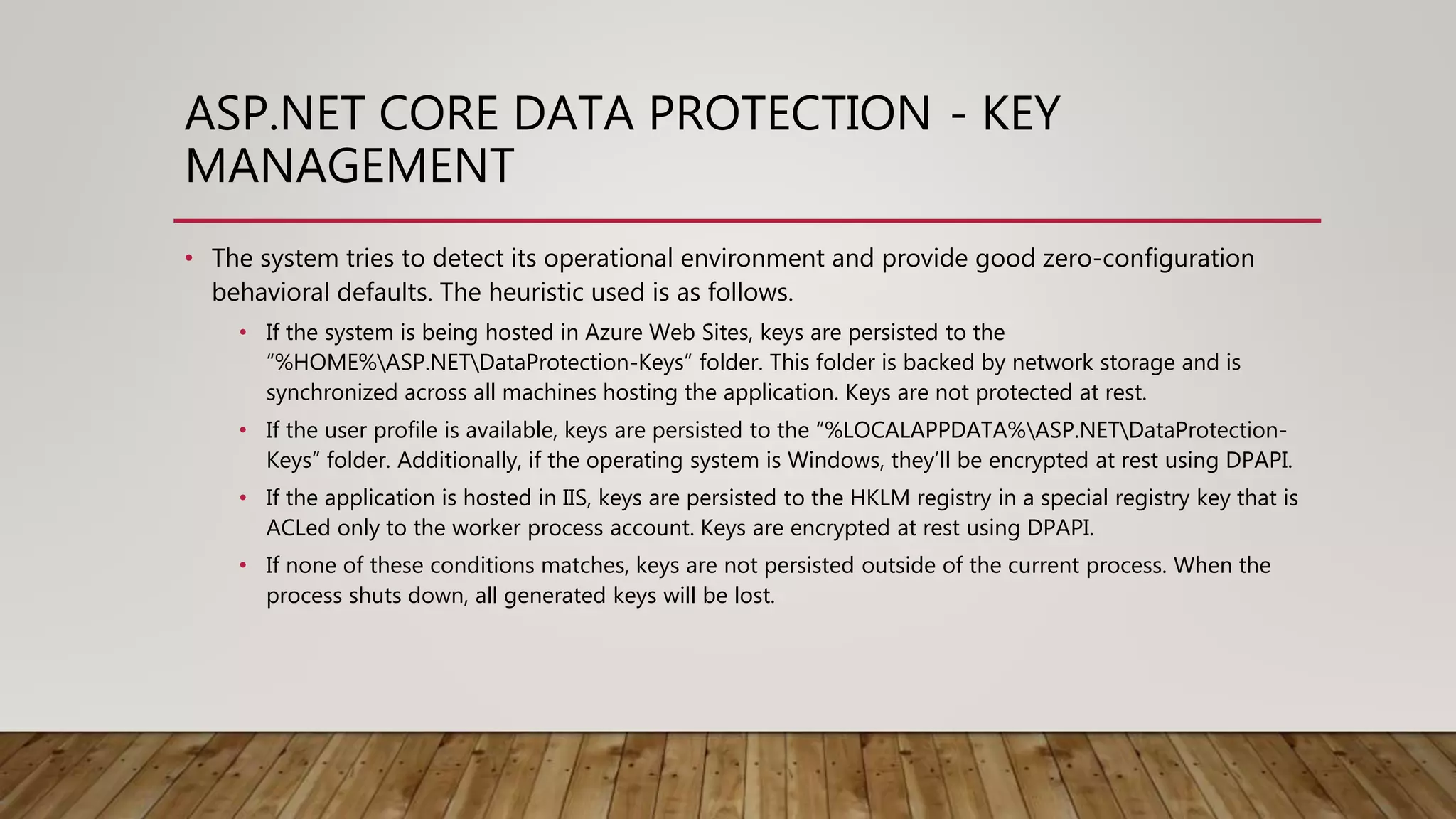 ASP.NET CORE DATA PROTECTION - KEY MANAGEMENT

• The system tries to detect its operational environment and provide good zero-configuration behavioral defaults. The heuristic used is as follows.

• If the system is being hosted in Azure Web Sites, keys are persisted to the “%HOME%\ASP.NET\DataProtection-Keys” folder. This folder is backed by network storage and is synchronized across all machines hosting the application. Keys are not protected at rest.

• If the user profile is available, keys are persisted to the “%LOCALAPPDATA%\ASP.NET\DataProtection-Keys” folder. Additionally, if the operating system is Windows, they’ll be encrypted at rest using DPAPI.

• If the application is hosted in IIS, keys are persisted to the HKLM registry in a special registry key that is ACLed only to the worker process account. Keys are encrypted at rest using DPAPI.

• If none of these conditions matches, keys are not persisted outside of the current process. When the process shuts down, all generated keys will be lost.